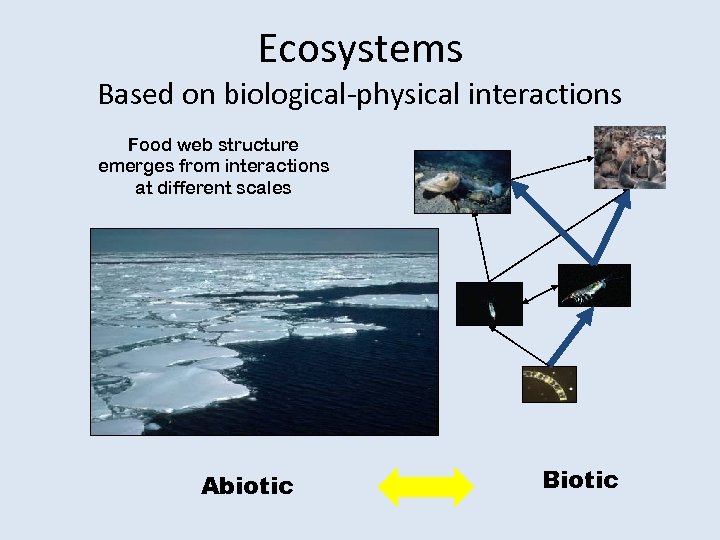 Ecosystems
Based on biological-physical interactions

Food web structure emerges from interactions at different scales

Abiotic

Biotic